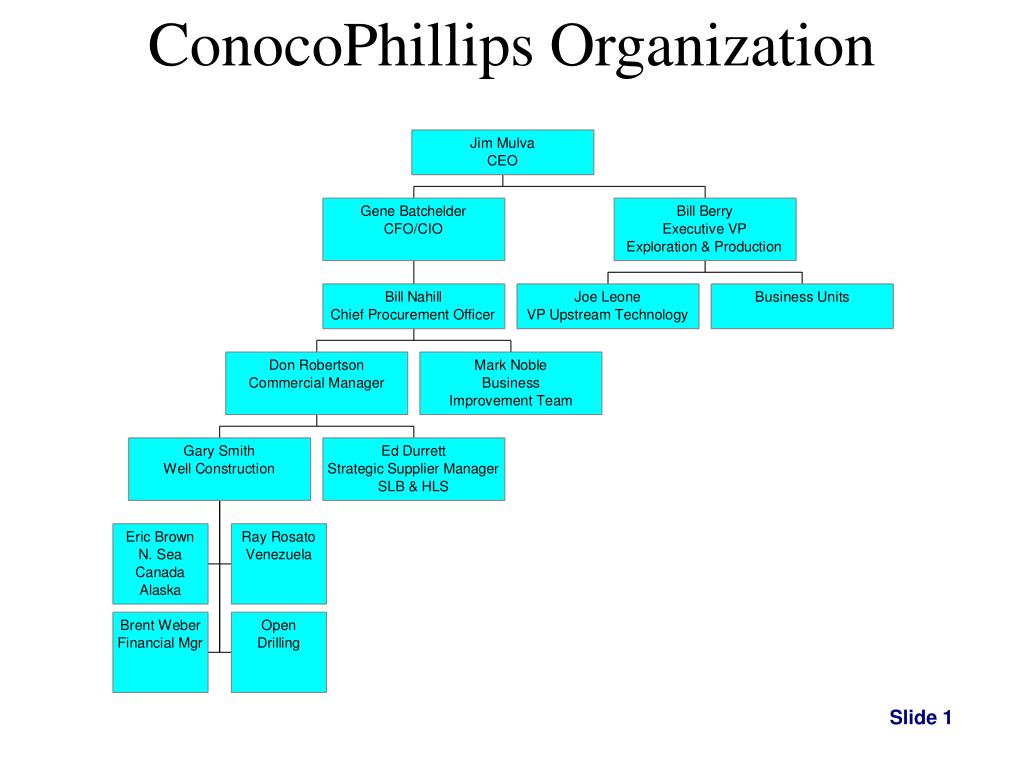 ConocoPhillips Organization

Jim Mulva
CEO

Gene Batchelder
CFO/CIO

Bill Berry
Executive VP
Exploration & Production

Bill Nahill
Chief Procurement Officer

Joe Leone
VP Upstream Technology

Business Units

Don Robertson
Commercial Manager

Mark Noble
Business
Improvement Team

Gary Smith
Well Construction

Ed Durrett
Strategic Supplier Manager
SLB & HLS

Eric Brown
N. Sea
Canada
Alaska

Ray Rosato
Venezuela

Brent Weber
Financial Mgr

Open
Drilling

Slide 1